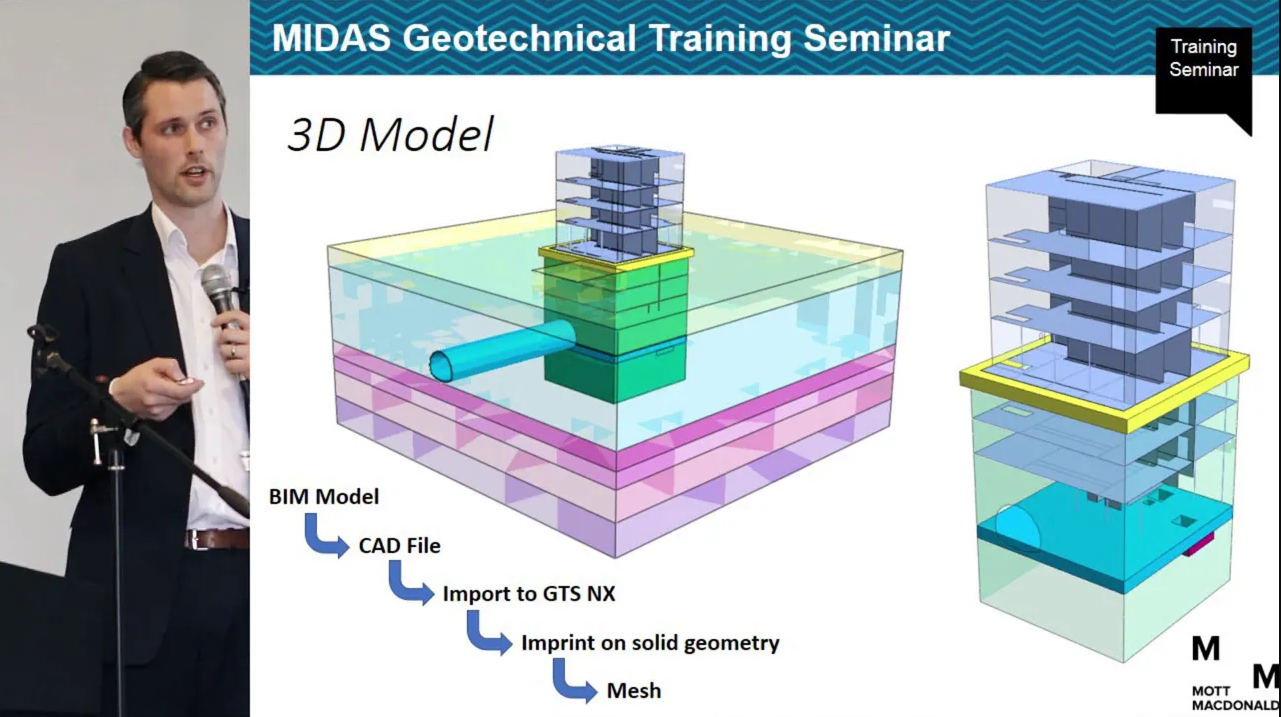 MIDAS Geotechnical Training Seminar

Training Seminar

3D Model

BIM Model

CAD File

Import to GTS NX

Imprint on solid geometry

Mesh

M
MOTT MACDONALD

M